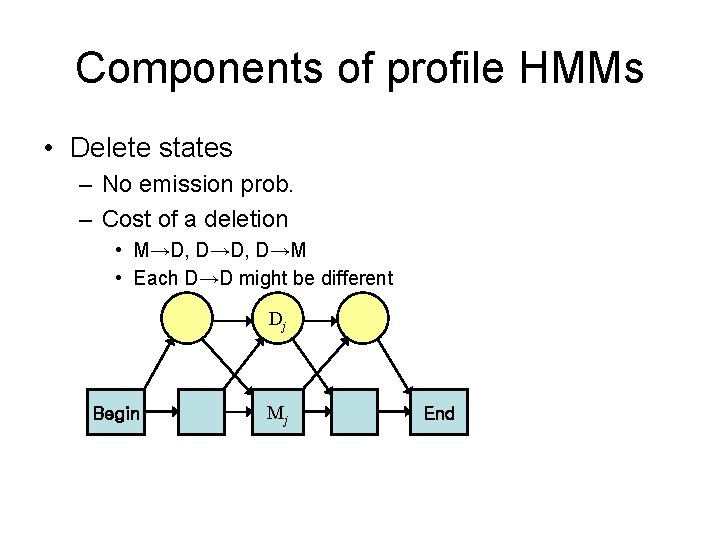 Components of profile HMMs

• Delete states
– No emission prob.
– Cost of a deletion
• M→D, D→D, D→M
• Each D→D might be different

$D_j$

Begin

$M_j$

End